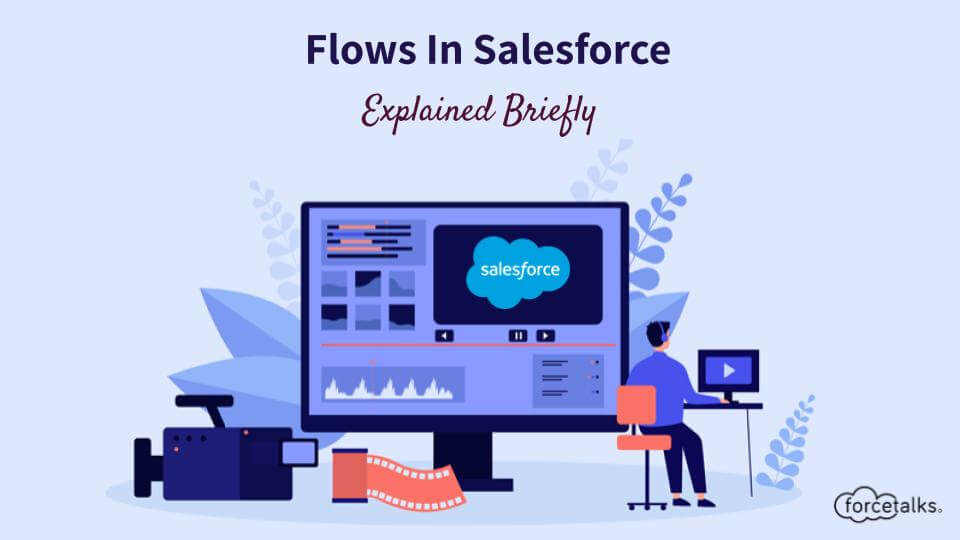 Flows In Salesforce

Explained Briefly

salesforce

forcetalks.